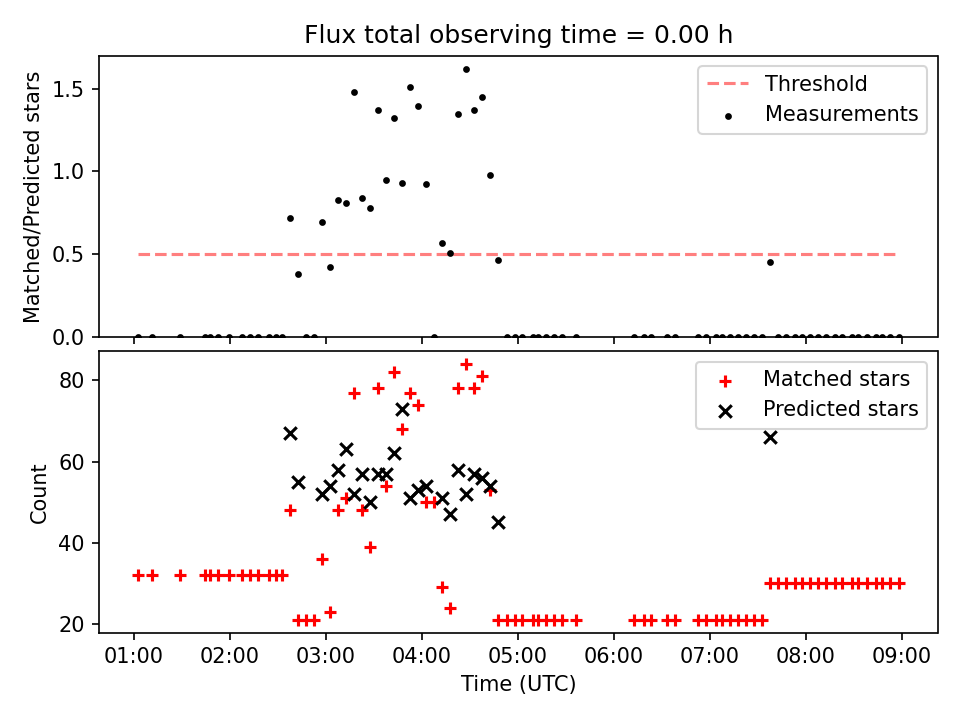 Flux total observing time = 0.00 h

Matched/Predicted stars

1.5
1.0
0.5
0.0

Threshold
Measurements

Count

80
60
40
20

Matched stars
Predicted stars

01:00
02:00
03:00
04:00
05:00
06:00
07:00
08:00
09:00

Time (UTC)